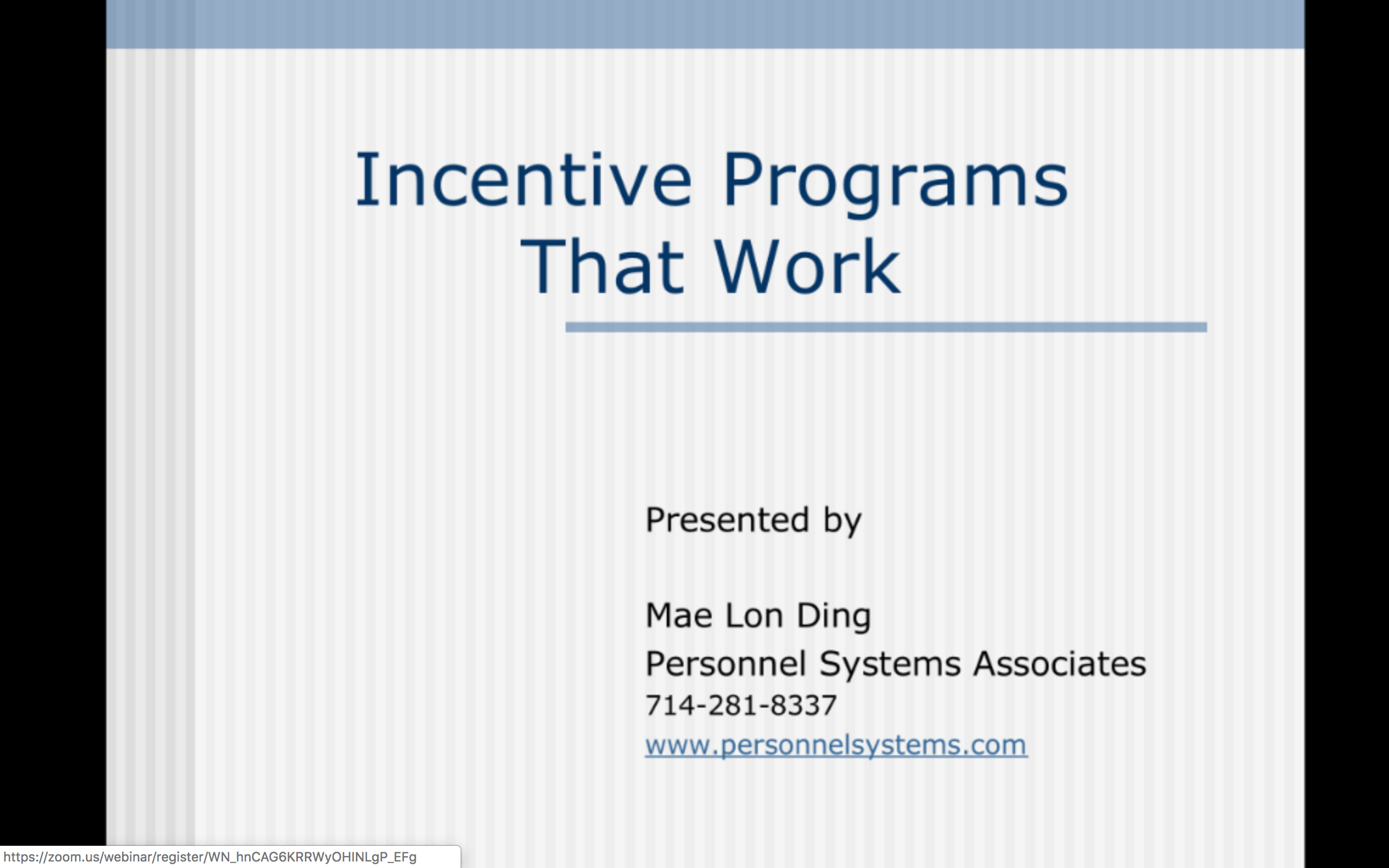 Incentive Programs That Work

Presented by

Mae Lon Ding
Personnel Systems Associates
714-281-8337
www.personnelsystems.com

https://zoom.us/webinar/register/WN_hnCAG6KRRWyOHINLgP_EFg